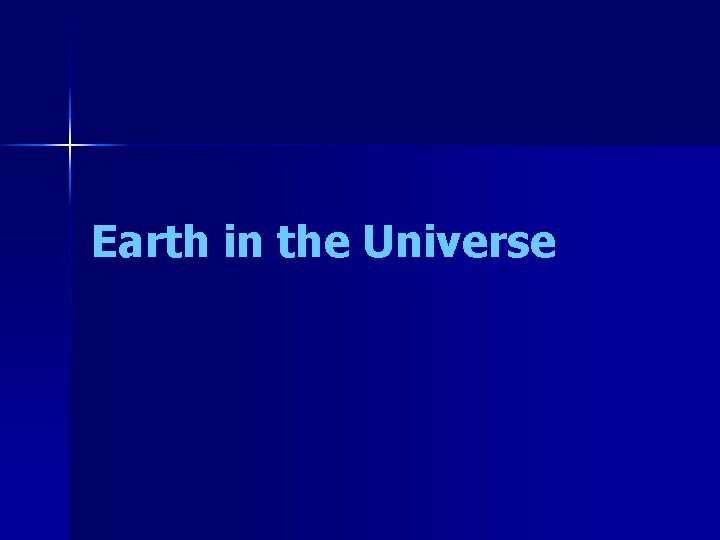 Earth in the Universe